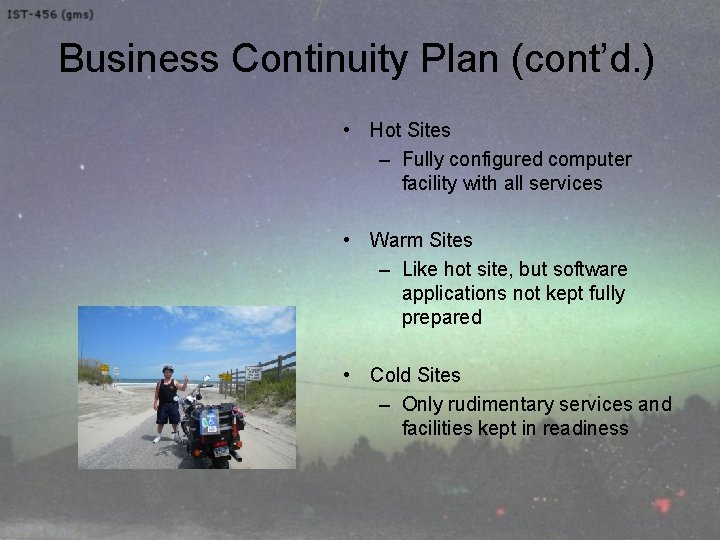 IST-456 (gms)

Business Continuity Plan (cont'd.)

• Hot Sites
– Fully configured computer facility with all services

• Warm Sites
– Like hot site, but software applications not kept fully prepared

• Cold Sites
– Only rudimentary services and facilities kept in readiness